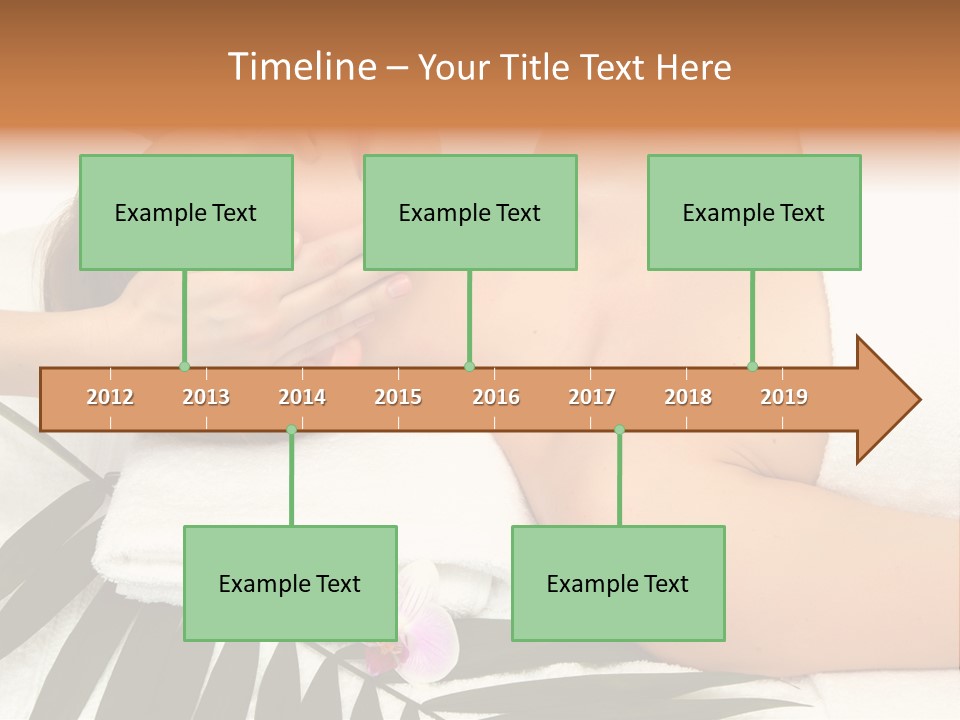 Timeline – Your Title Text Here

Example Text

Example Text

Example Text

2012 2013 2014 2015 2016 2017 2018 2019

Example Text

Example Text